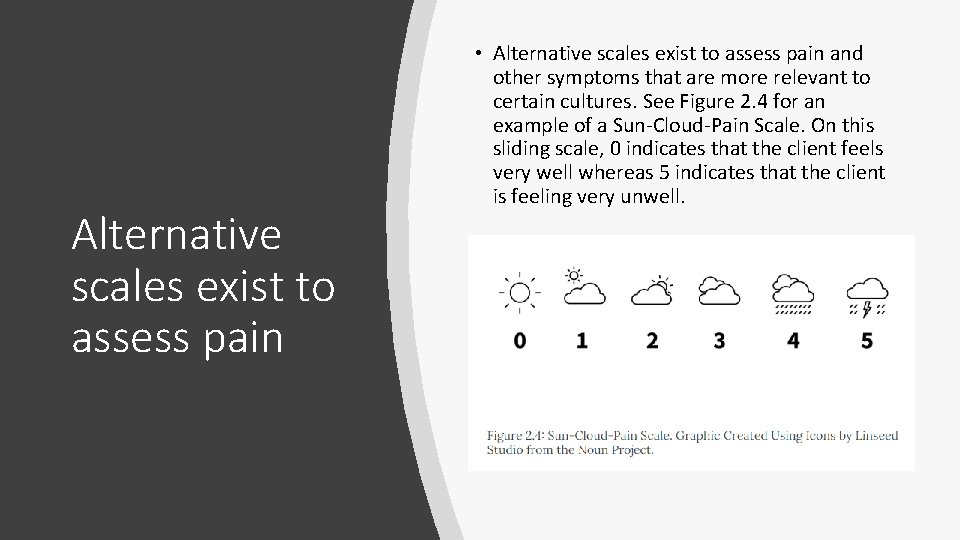 Alternative scales exist to assess pain

• Alternative scales exist to assess pain and other symptoms that are more relevant to certain cultures. See Figure 2.4 for an example of a Sun-Cloud-Pain Scale. On this sliding scale, 0 indicates that the client feels very well whereas 5 indicates that the client is feeling very unwell.

0 1 2 3 4 5

Figure 2.4: Sun-Cloud-Pain Scale. Graphic Created Using Icons by Linseed Studio from the Noun Project.